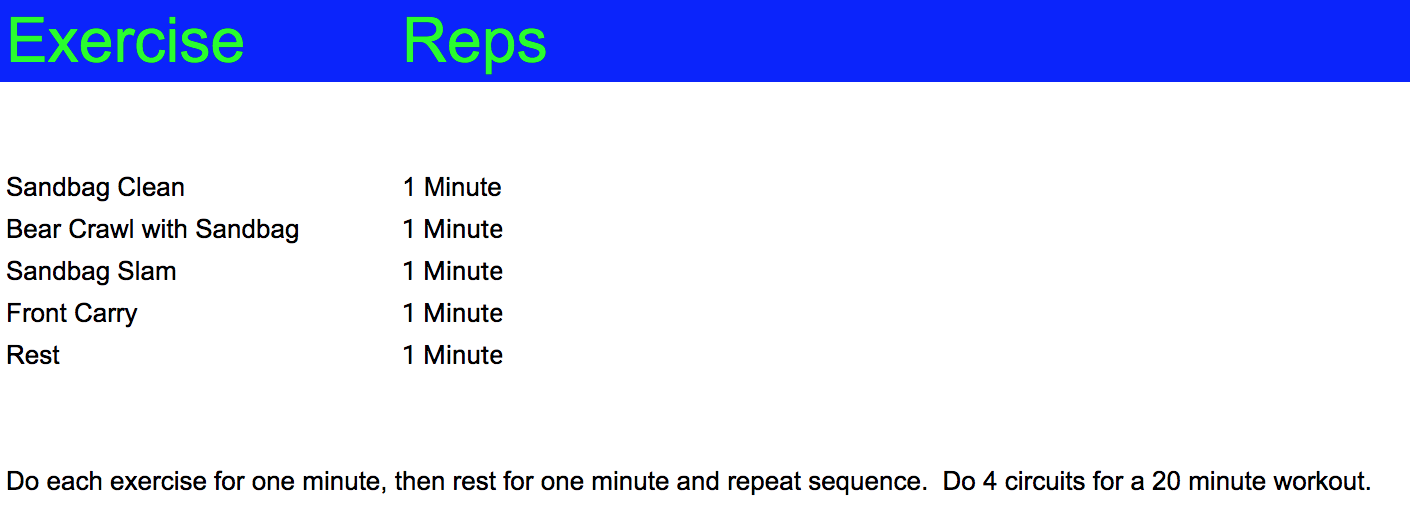 | Exercise | Reps |
|---|---|
| Sandbag Clean | 1 Minute |
| Bear Crawl with Sandbag | 1 Minute |
| Sandbag Slam | 1 Minute |
| Front Carry | 1 Minute |
| Rest | 1 Minute |

Do each exercise for one minute, then rest for one minute and repeat sequence. Do 4 circuits for a 20 minute workout.